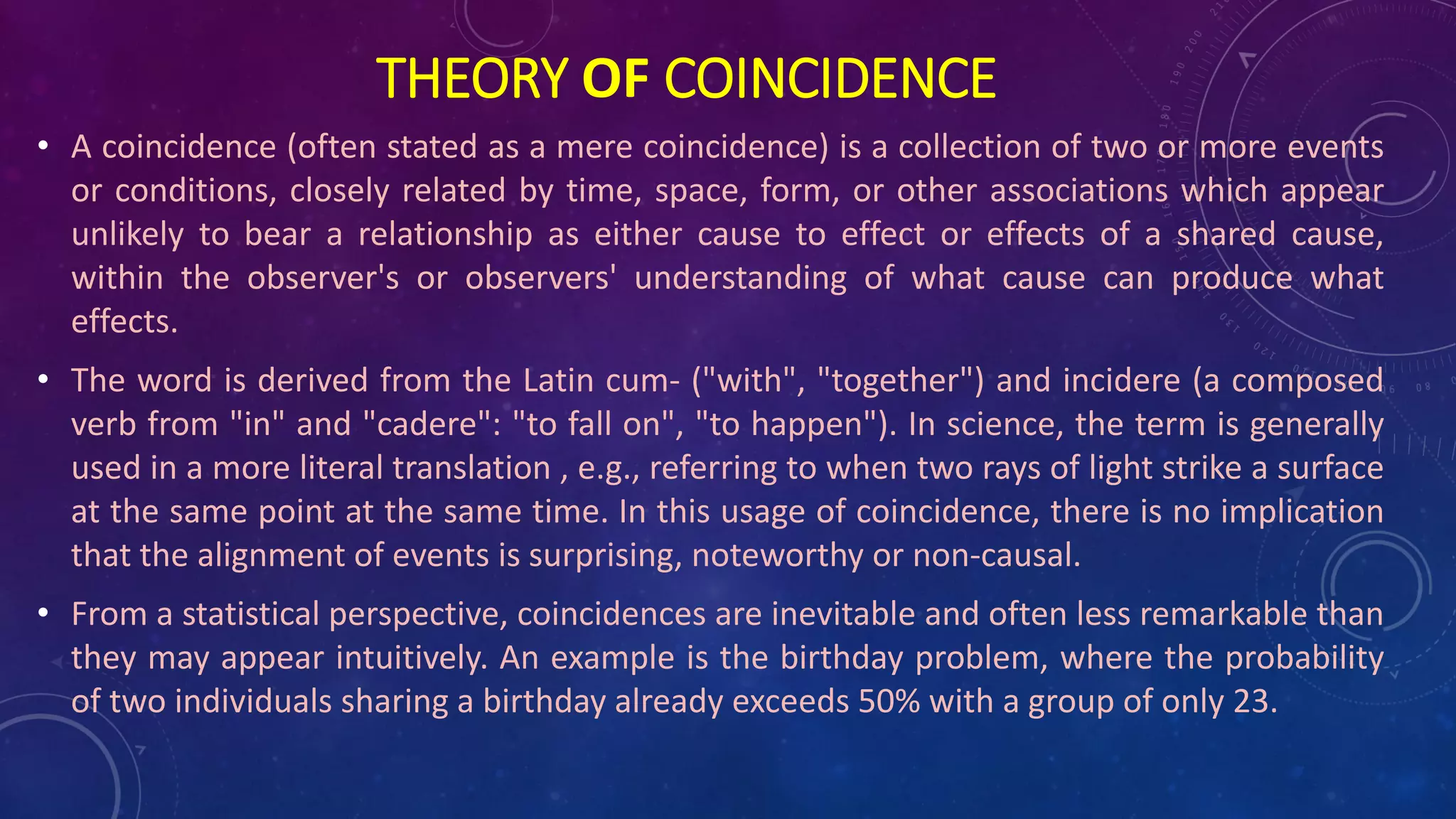 THEORY OF COINCIDENCE

• A coincidence (often stated as a mere coincidence) is a collection of two or more events or conditions, closely related by time, space, form, or other associations which appear unlikely to bear a relationship as either cause to effect or effects of a shared cause, within the observer's or observers' understanding of what cause can produce what effects.

• The word is derived from the Latin cum- ("with", "together") and incidere (a composed verb from "in" and "cadere": "to fall on", "to happen"). In science, the term is generally used in a more literal translation , e.g., referring to when two rays of light strike a surface at the same point at the same time. In this usage of coincidence, there is no implication that the alignment of events is surprising, noteworthy or non-causal.

• From a statistical perspective, coincidences are inevitable and often less remarkable than they may appear intuitively. An example is the birthday problem, where the probability of two individuals sharing a birthday already exceeds 50% with a group of only 23.